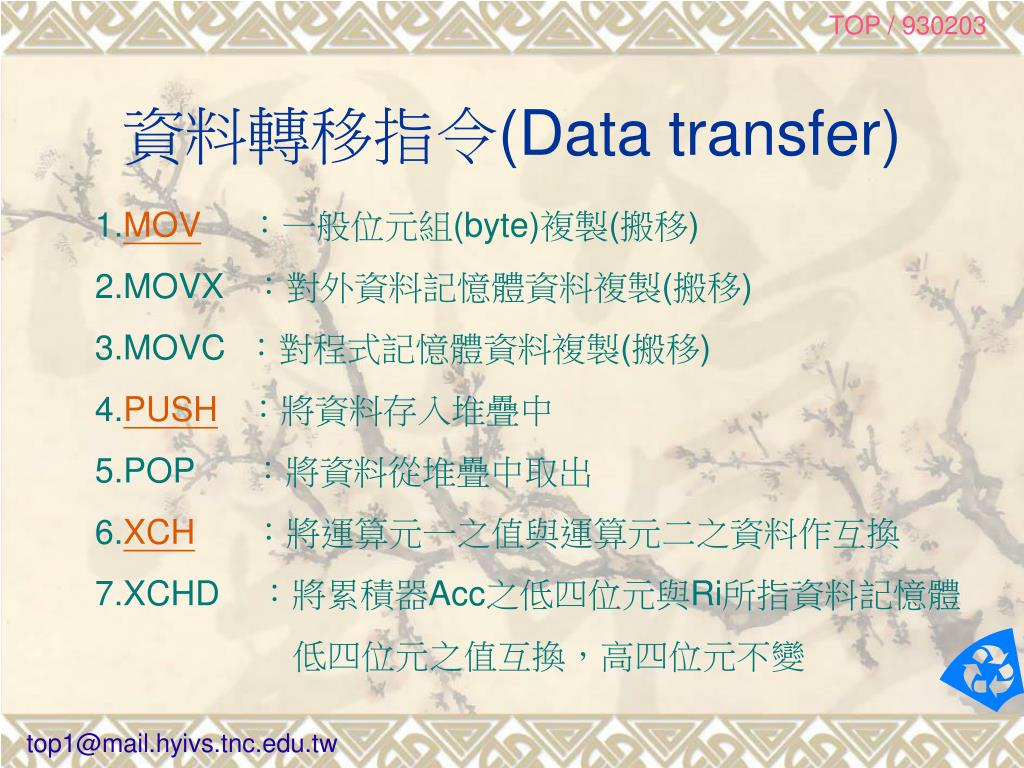 TOP / 930203

資料轉移指令(Data transfer)

1.MOV　：一般位元組(byte)複製(搬移)

2.MOVX　：對外資料記憶體資料複製(搬移)

3.MOVC　：對程式記憶體資料複製(搬移)

4.PUSH　：將資料存入堆疊中

5.POP　：將資料從堆疊中取出

6.XCH　：將運算元一之值與運算元二之資料作互換

7.XCHD　：將累積器Acc之低四位元與Ri所指資料記憶體低四位元之值互換，高四位元不變

top1@mail.hyivs.tnc.edu.tw